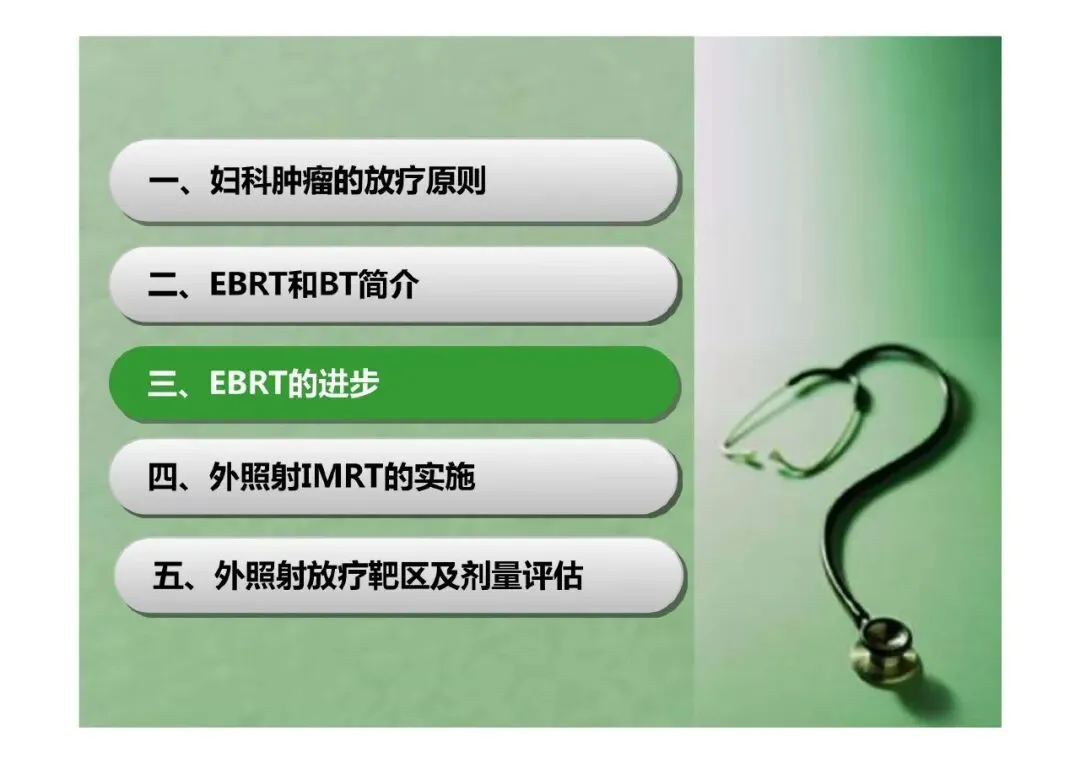 一、妇科肿瘤的放疗原则

二、EBRT和BT简介

三、EBRT的进步

四、外照射IMRT的实施

五、外照射放疗靶区及剂量评估